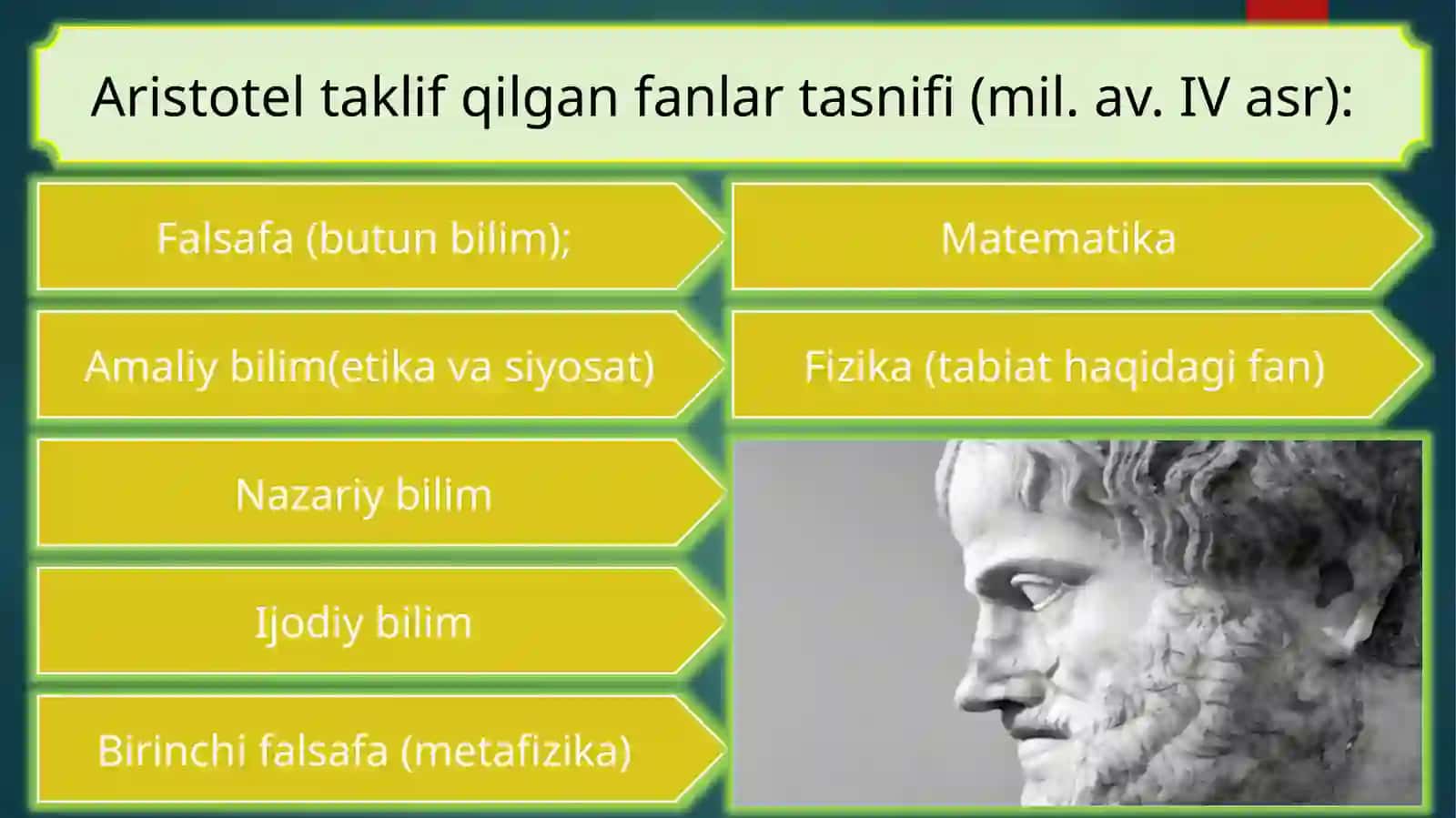 Aristotel taklif qilgan fanlar tasnifi (mil. av. IV asr):

Falsafa (butun bilim);

Amaliy bilim(etika va siyosat)

Nazariy bilim

Ijodiy bilim

Birinchi falsafa (metafizika)

Matematika

Fizika (tabiat haqidagi fan)